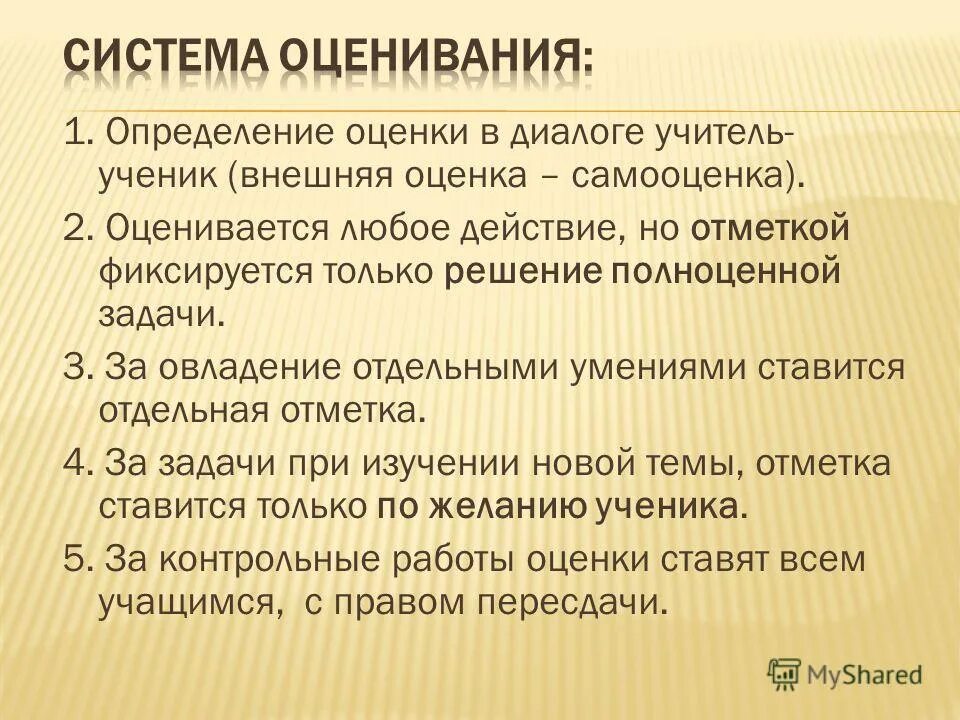 СИСТЕМА ОЦЕНИВАНИЯ:

1. Определение оценки в диалоге учитель-ученик (внешняя оценка – самооценка).

2. Оценивается любое действие, но отметкой фиксируется только решение полноценной задачи.

3. За овладение отдельными умениями ставится отдельная отметка.

4. За задачи при изучении новой темы, отметка ставится только по желанию ученика.

5. За контрольные работы оценки ставят всем учащимся, с правом пересдачи.

MyShared